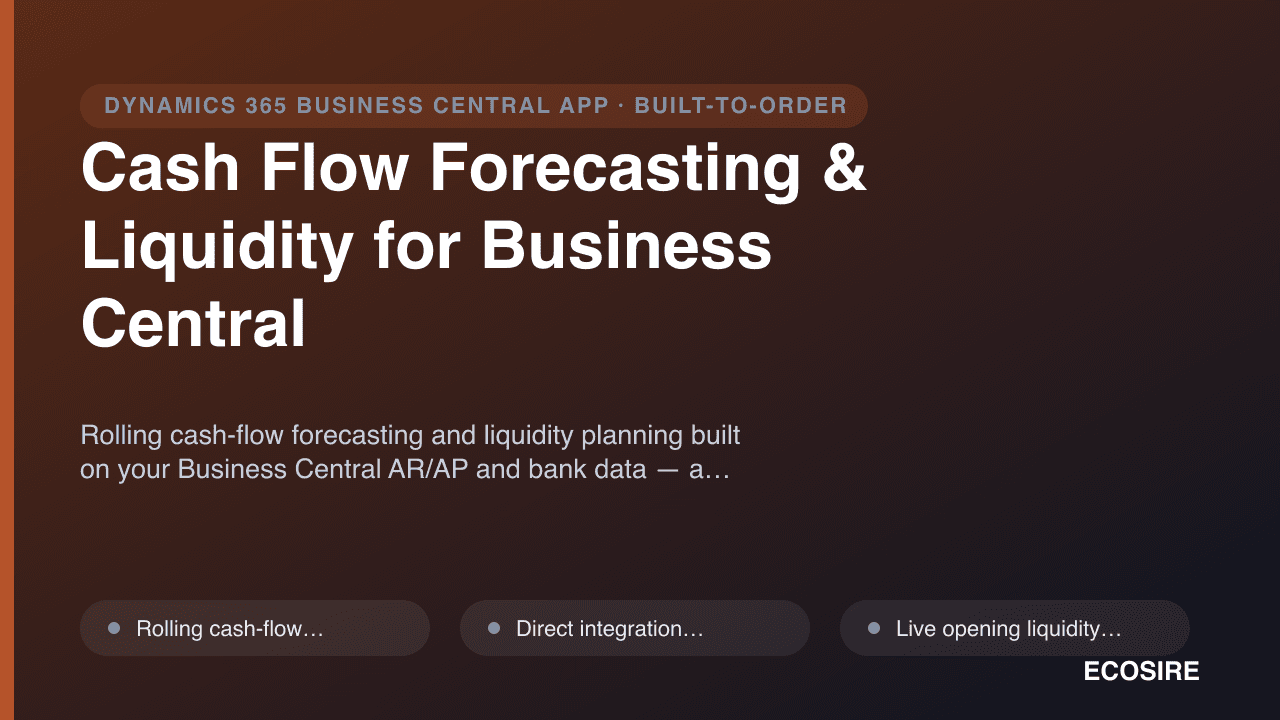 DYNAMICS 365 BUSINESS CENTRAL APP · BUILT-TO-ORDER

Cash Flow Forecasting & Liquidity for Business Central

Rolling cash-flow forecasting and liquidity planning built on your Business Central AR/AP and bank data — a…

• Rolling cash-flow…

• Direct integration…

• Live opening liquidity…

ECOSIRE